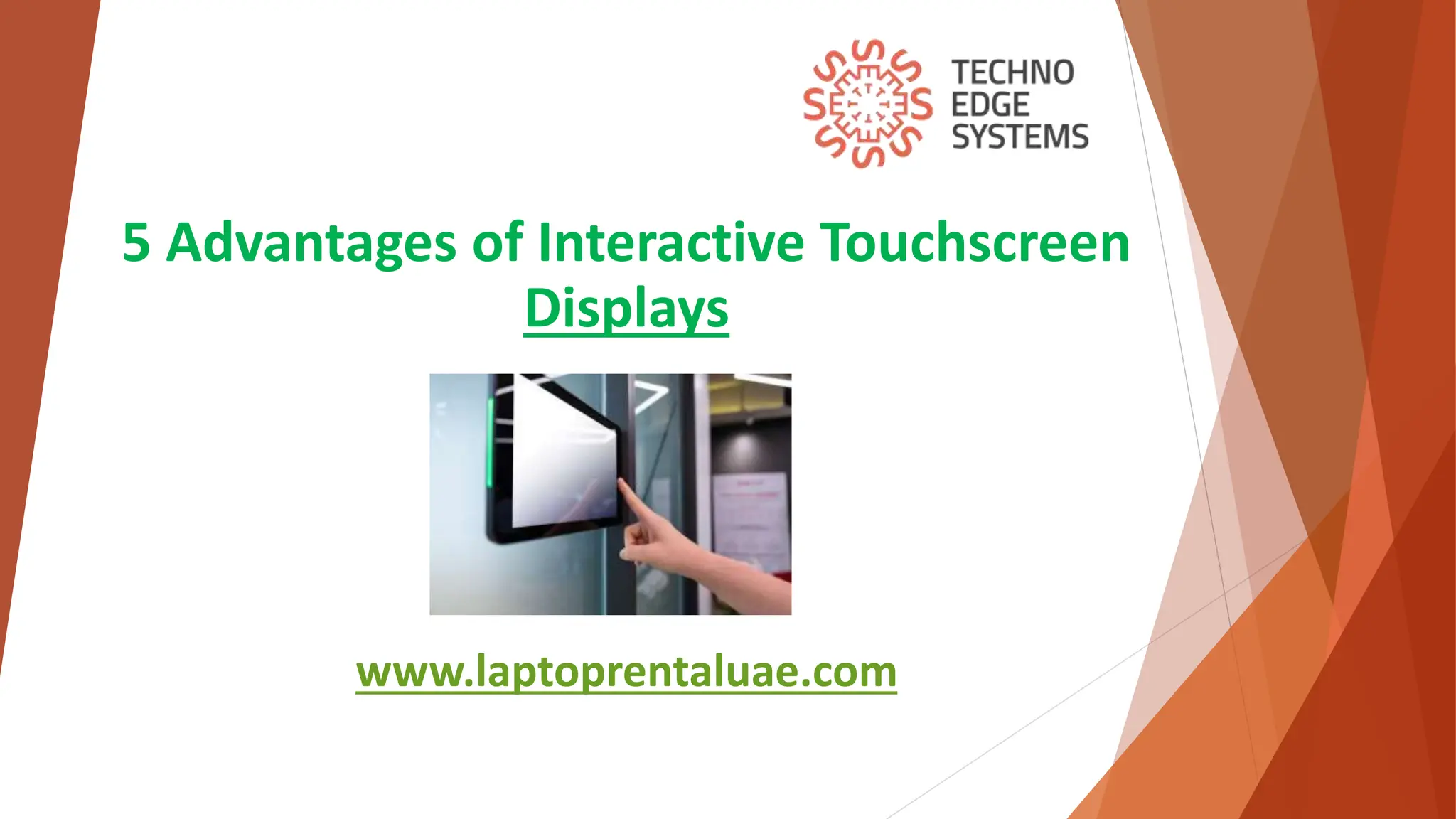 TECHNO
EDGE
SYSTEMS

5 Advantages of Interactive Touchscreen Displays

www.laptoprentaluae.com